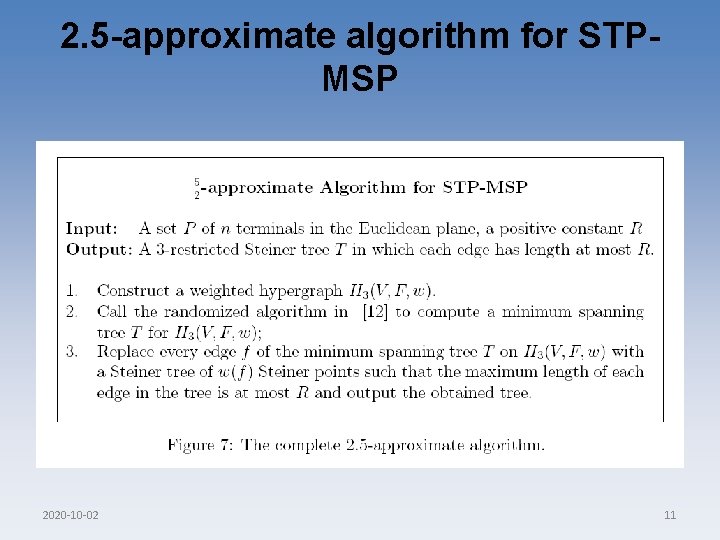 2.5-approximate algorithm for STP-MSP

$\frac{5}{2}$-approximate Algorithm for STP-MSP

Input: A set $P$ of $n$ terminals in the Euclidean plane, a positive constant $R$
Output: A 3-restricted Steiner tree $T$ in which each edge has length at most $R$.

1. Construct a weighted hypergraph $H_3(V, F, w)$.
2. Call the randomized algorithm in [12] to compute a minimum spanning tree $T$ for $H_3(V, F, w)$;
3. Replace every edge $f$ of the minimum spanning tree $T$ on $H_3(V, F, w)$ with a Steiner tree of $w(f)$ Steiner points such that the maximum length of each edge in the tree is at most $R$ and output the obtained tree.

Figure 7: The complete 2.5-approximate algorithm.

2020-10-02

11